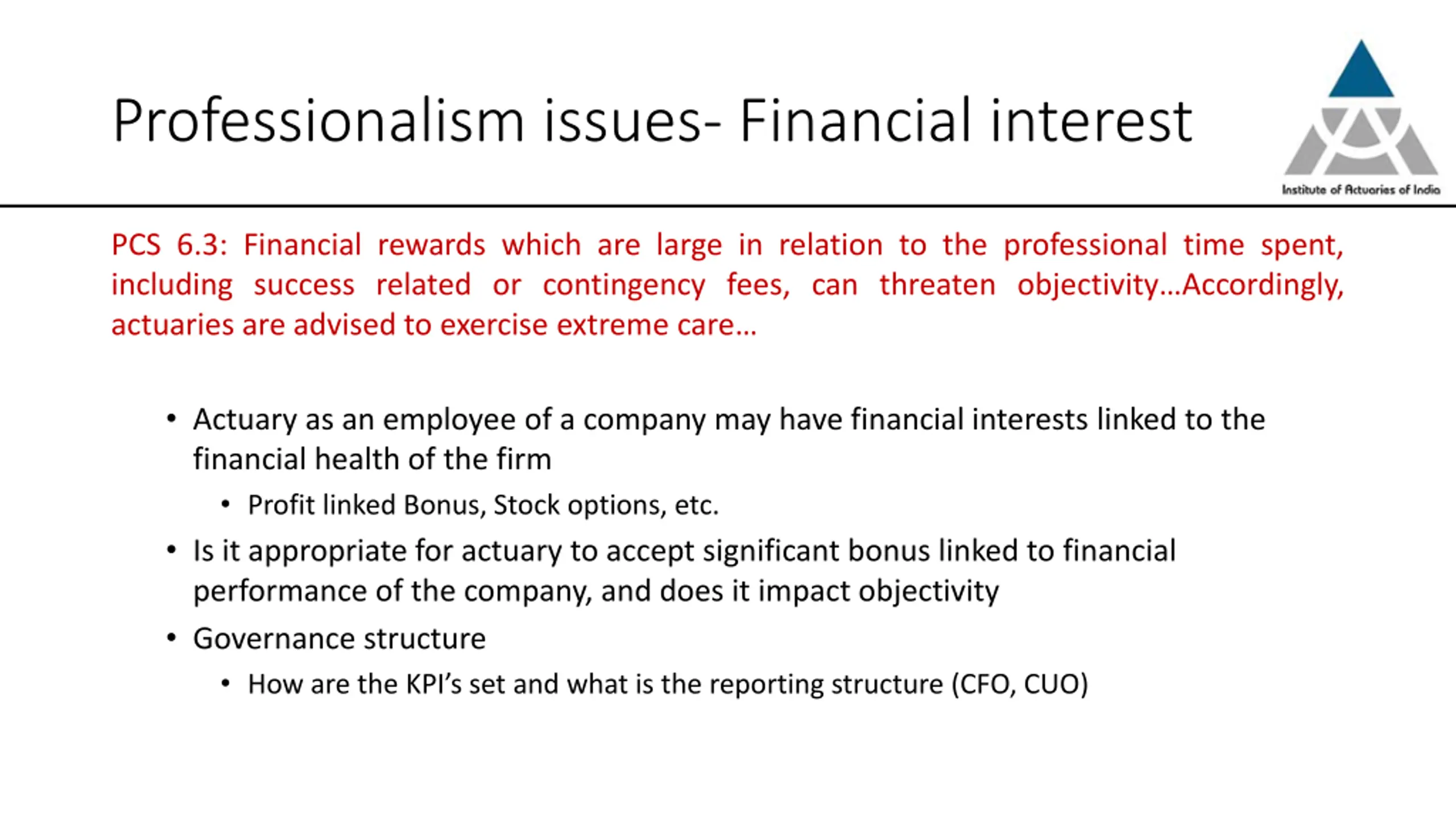 Professionalism issues- Financial interest

Institute of Actuaries of India

PCS 6.3: Financial rewards which are large in relation to the professional time spent, including success related or contingency fees, can threaten objectivity…Accordingly, actuaries are advised to exercise extreme care…

• Actuary as an employee of a company may have financial interests linked to the financial health of the firm
  • Profit linked Bonus, Stock options, etc.
• Is it appropriate for actuary to accept significant bonus linked to financial performance of the company, and does it impact objectivity
• Governance structure
  • How are the KPI's set and what is the reporting structure (CFO, CUO)